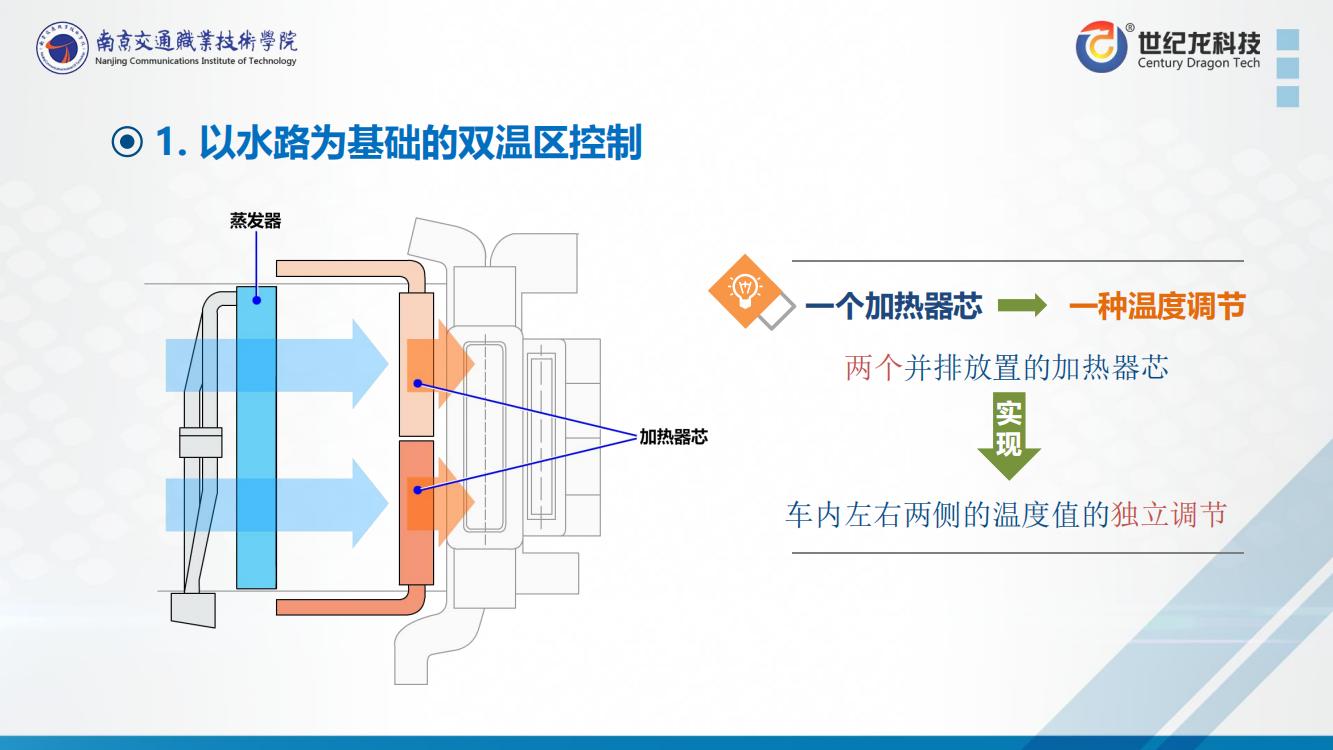 南京交通職業技術學院
Nanjing Communications Institute of Technology

世纪龙科技
Century Dragon Tech

1. 以水路为基础的双温区控制

蒸发器

加热器芯

一个加热器芯 一种温度调节

两个并排放置的加热器芯

实现

车内左右两侧的温度值的独立调节